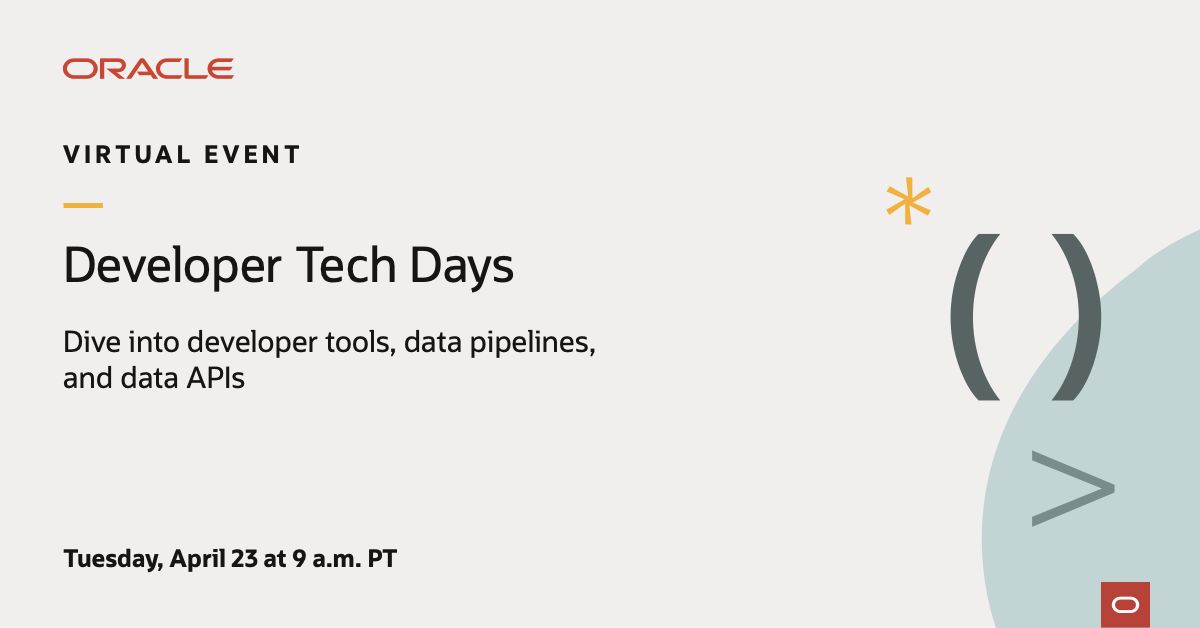 ORACLE

VIRTUAL EVENT

Developer Tech Days

Dive into developer tools, data pipelines, and data APIs

Tuesday, April 23 at 9 a.m. PT

*
( )
>